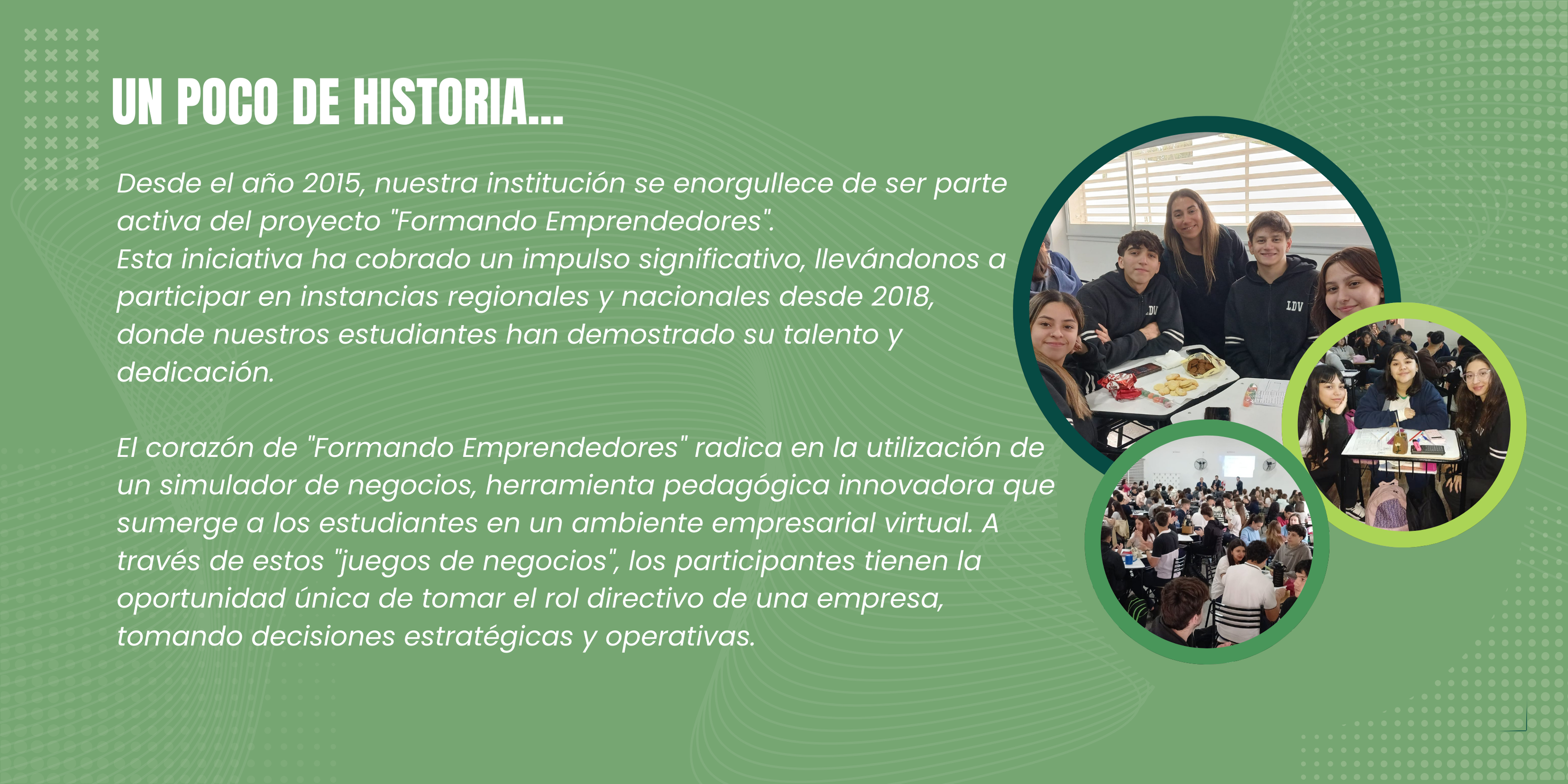 UN POCO DE HISTORIA...

Desde el año 2015, nuestra institución se enorgullece de ser parte activa del proyecto "Formando Emprendedores".
Esta iniciativa ha cobrado un impulso significativo, llevándonos a participar en instancias regionales y nacionales desde 2018, donde nuestros estudiantes han demostrado su talento y dedicación.

El corazón de "Formando Emprendedores" radica en la utilización de un simulador de negocios, herramienta pedagógica innovadora que sumerge a los estudiantes en un ambiente empresarial virtual. A través de estos "juegos de negocios", los participantes tienen la oportunidad única de tomar el rol directivo de una empresa, tomando decisiones estratégicas y operativas.

LDV

LDV